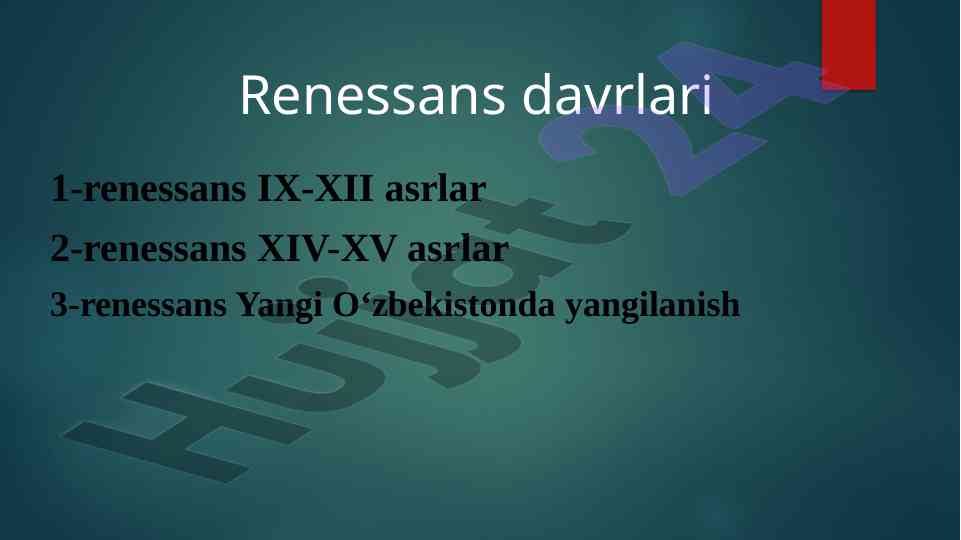 Renessans davrlari

1-renessans IX-XII asrlar

2-renessans XIV-XV asrlar

3-renessans Yangi O‘zbekistonda yangilanish

Hujjat 24